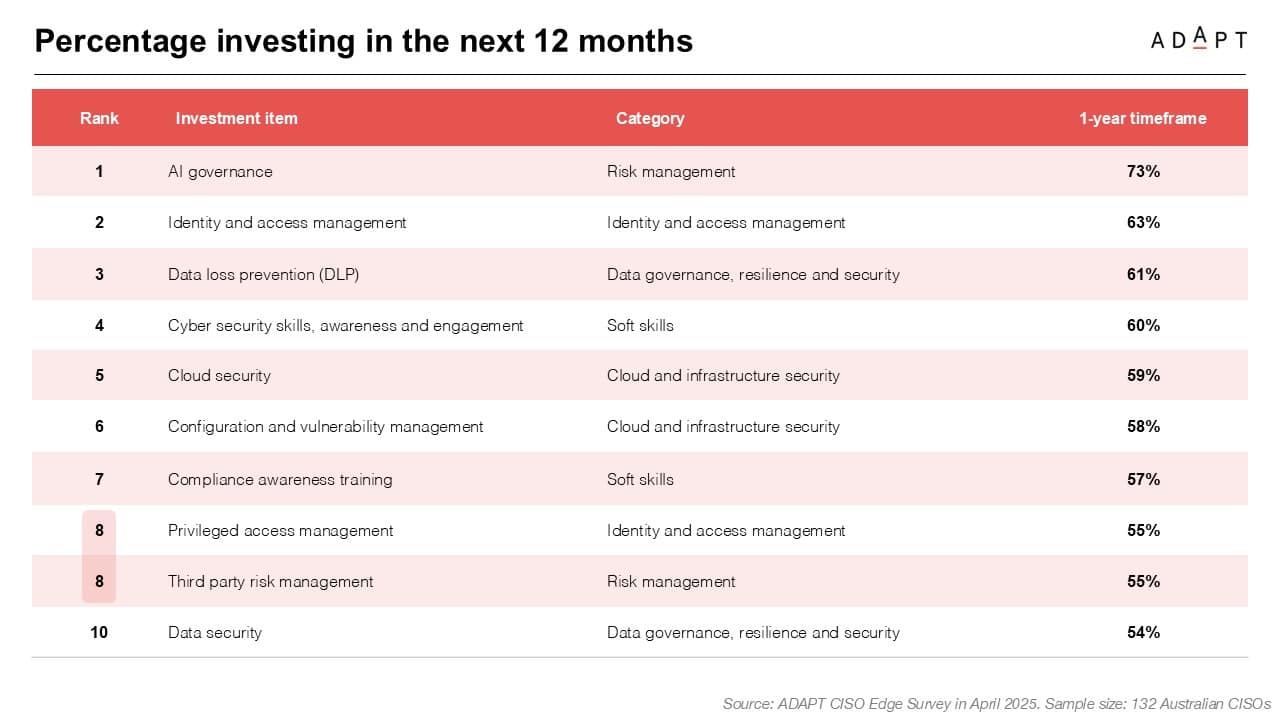 Percentage investing in the next 12 months

ADAPT

| Rank | Investment item | Category | 1-year timeframe |
|---|---|---|---|
| 1 | AI governance | Risk management | 73% |
| 2 | Identity and access management | Identity and access management | 63% |
| 3 | Data loss prevention (DLP) | Data governance, resilience and security | 61% |
| 4 | Cyber security skills, awareness and engagement | Soft skills | 60% |
| 5 | Cloud security | Cloud and infrastructure security | 59% |
| 6 | Configuration and vulnerability management | Cloud and infrastructure security | 58% |
| 7 | Compliance awareness training | Soft skills | 57% |
| 8 | Privileged access management | Identity and access management | 55% |
| 8 | Third party risk management | Risk management | 55% |
| 10 | Data security | Data governance, resilience and security | 54% |

Source: ADAPT CISO Edge Survey in April 2025. Sample size: 132 Australian CISOs